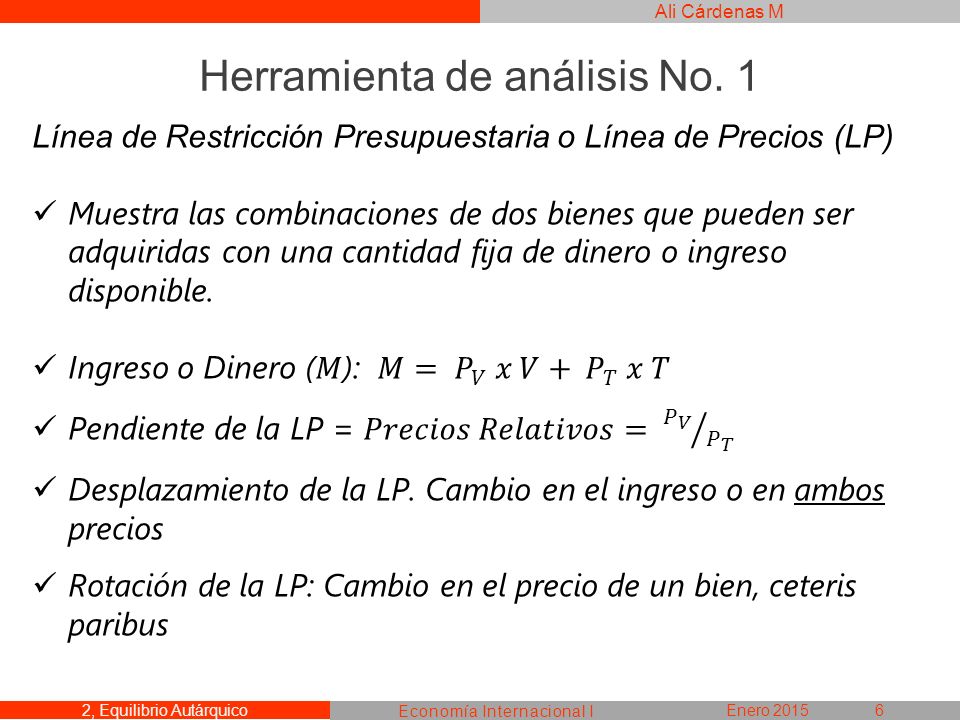 Ali Cárdenas M

Herramienta de análisis No. 1

Línea de Restricción Presupuestaria o Línea de Precios (LP)

✓ Muestra las combinaciones de dos bienes que pueden ser adquiridas con una cantidad fija de dinero o ingreso disponible.

✓ Ingreso o Dinero (M): $M = P_V \ x \ V + P_T \ x \ T$

✓ Pendiente de la LP = $Precios \ Relativos = {}^{P_V}/_{P_T}$

✓ Desplazamiento de la LP. Cambio en el ingreso o en ambos precios

✓ Rotación de la LP: Cambio en el precio de un bien, ceteris paribus

2, Equilibrio Autárquico
Economía Internacional I
Enero 2015
6